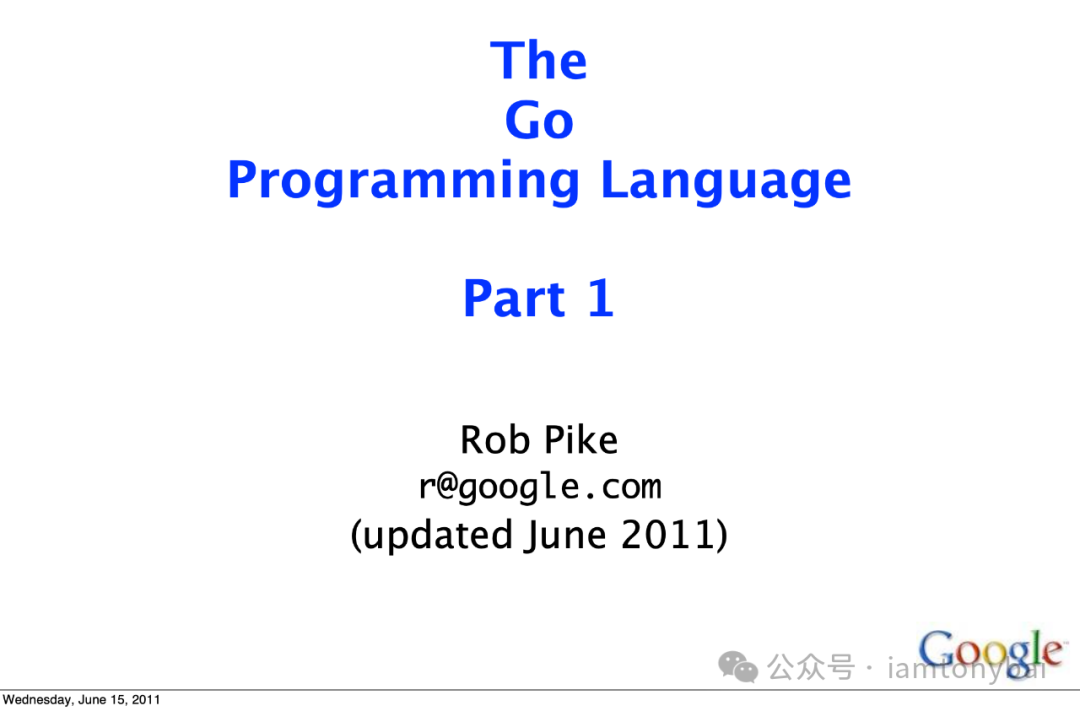 The
Go
Programming Language

Part 1

Rob Pike
r@google.com
(updated June 2011)

公众号 · iamtonybai

Google

Wednesday, June 15, 2011